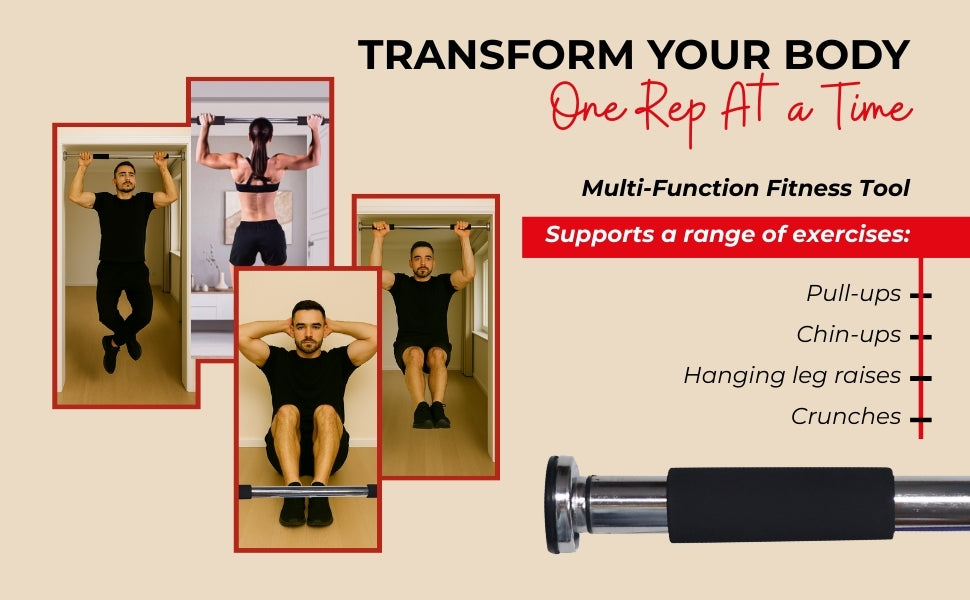 TRANSFORM YOUR BODY
One Rep At a Time

Multi-Function Fitness Tool

Supports a range of exercises:

Pull-ups
Chin-ups
Hanging leg raises
Crunches